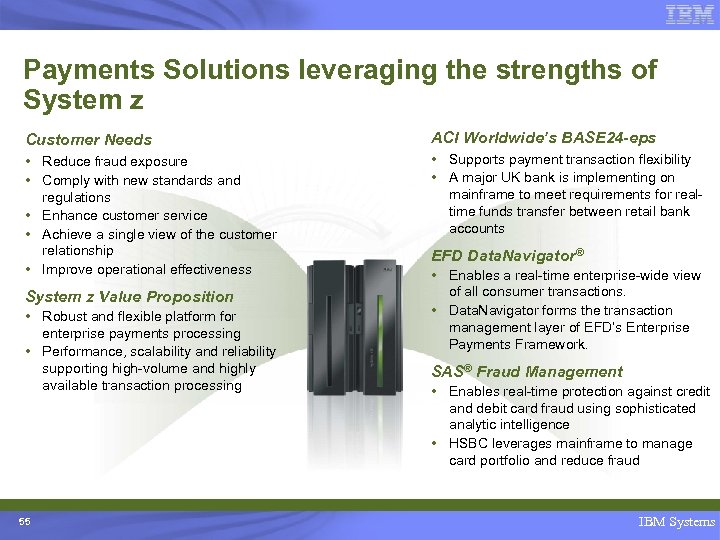 IBM

Payments Solutions leveraging the strengths of System z

Customer Needs
• Reduce fraud exposure
• Comply with new standards and regulations
• Enhance customer service
• Achieve a single view of the customer relationship
• Improve operational effectiveness

System z Value Proposition
• Robust and flexible platform for enterprise payments processing
• Performance, scalability and reliability supporting high-volume and highly available transaction processing

ACI Worldwide's BASE24-eps
• Supports payment transaction flexibility
• A major UK bank is implementing on mainframe to meet requirements for real-time funds transfer between retail bank accounts

EFD DataNavigator®
• Enables a real-time enterprise-wide view of all consumer transactions.
• DataNavigator forms the transaction management layer of EFD's Enterprise Payments Framework.

SAS® Fraud Management
• Enables real-time protection against credit and debit card fraud using sophisticated analytic intelligence
• HSBC leverages mainframe to manage card portfolio and reduce fraud

55

IBM Systems